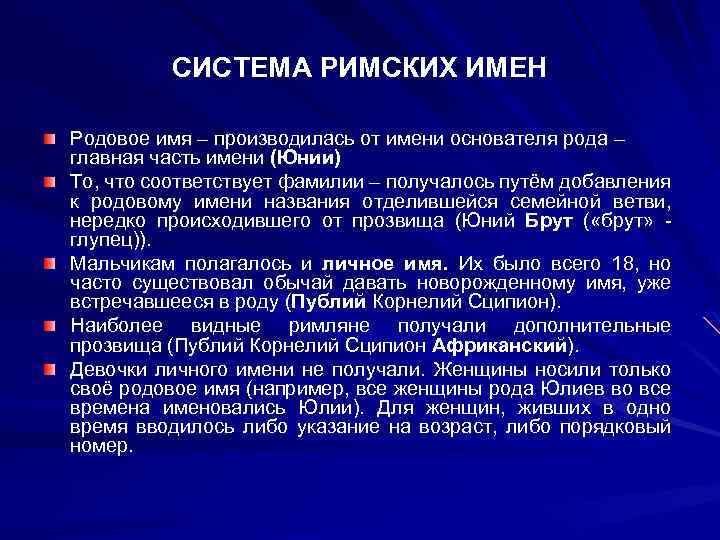 СИСТЕМА РИМСКИХ ИМЕН

Родовое имя – производилась от имени основателя рода – главная часть имени (Юнии)

То, что соответствует фамилии – получалось путём добавления к родовому имени названия отделившейся семейной ветви, нередко происходившего от прозвища (Юний Брут («брут» - глупец)).

Мальчикам полагалось и личное имя. Их было всего 18, но часто существовал обычай давать новорожденному имя, уже встречавшееся в роду (Публий Корнелий Сципион).

Наиболее видные римляне получали дополнительные прозвища (Публий Корнелий Сципион Африканский).

Девочки личного имени не получали. Женщины носили только своё родовое имя (например, все женщины рода Юлиев во все времена именовались Юлии). Для женщин, живших в одно время вводилось либо указание на возраст, либо порядковый номер.